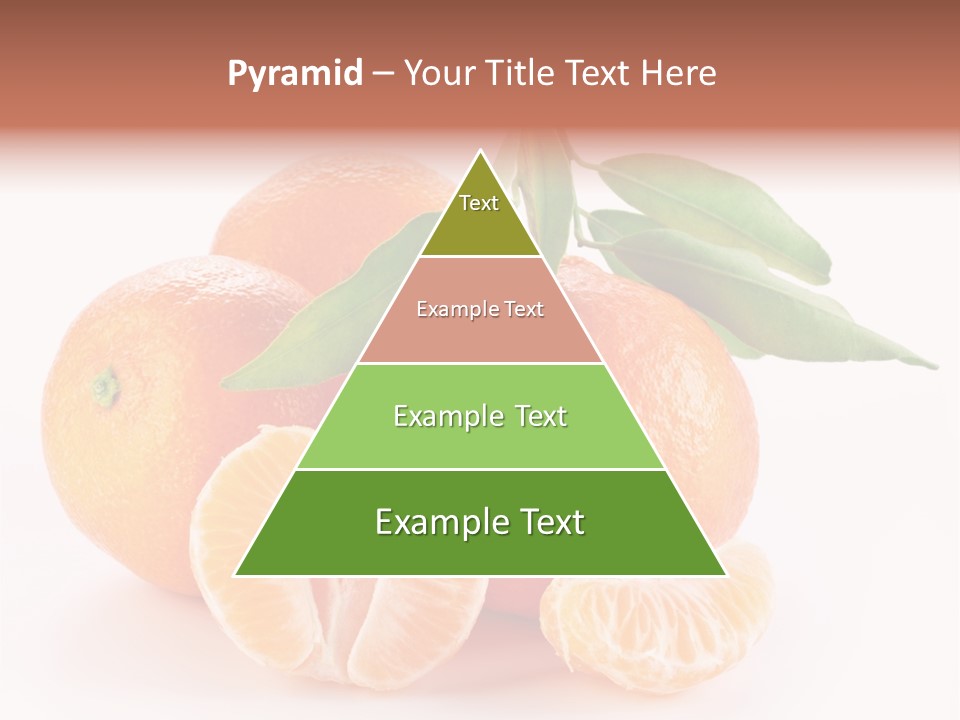 Pyramid – Your Title Text Here

Text

Example Text

Example Text

Example Text